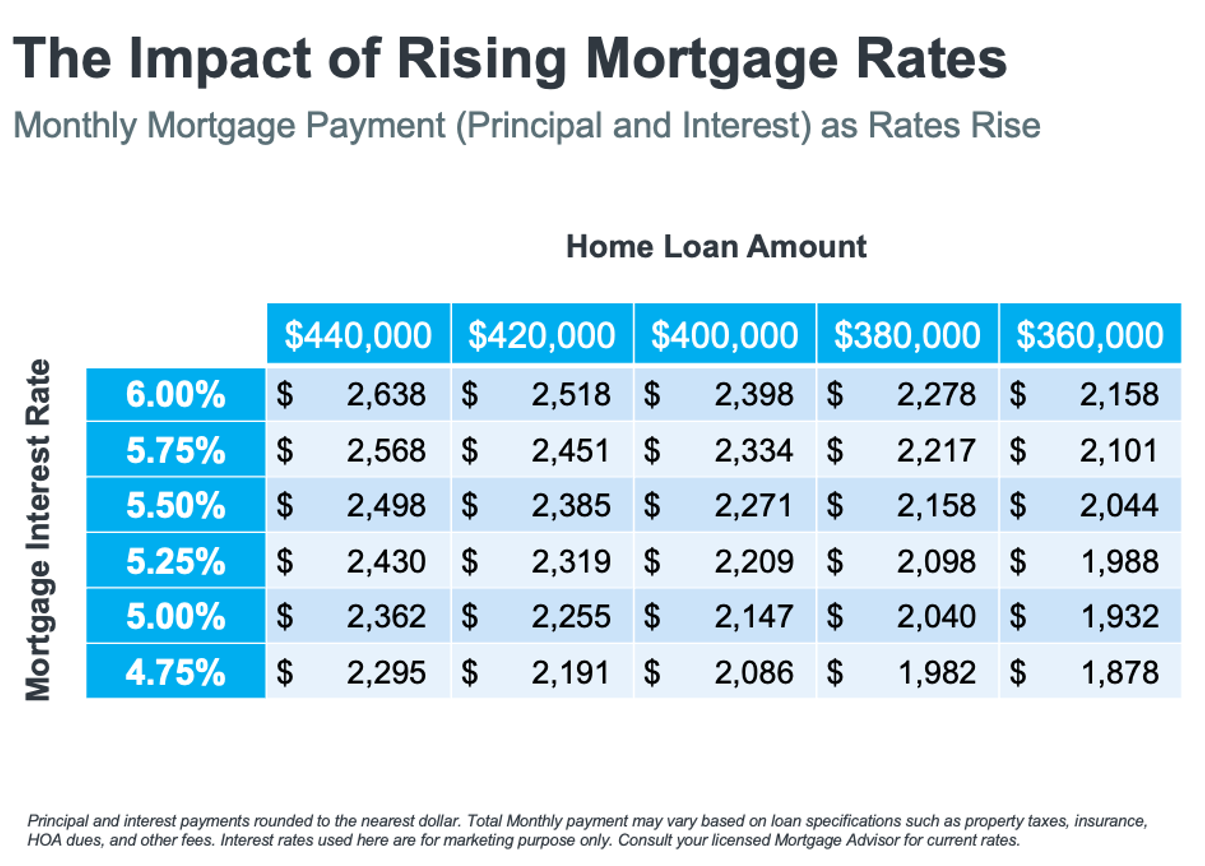 The Impact of Rising Mortgage Rates

Monthly Mortgage Payment (Principal and Interest) as Rates Rise

Home Loan Amount

Mortgage Interest Rate

| | \$440,000 | \$420,000 | \$400,000 | \$380,000 | \$360,000 |
|---|---|---|---|---|---|
| 6.00% | \$ 2,638 | \$ 2,518 | \$ 2,398 | \$ 2,278 | \$ 2,158 |
| 5.75% | \$ 2,568 | \$ 2,451 | \$ 2,334 | \$ 2,217 | \$ 2,101 |
| 5.50% | \$ 2,498 | \$ 2,385 | \$ 2,271 | \$ 2,158 | \$ 2,044 |
| 5.25% | \$ 2,430 | \$ 2,319 | \$ 2,209 | \$ 2,098 | \$ 1,988 |
| 5.00% | \$ 2,362 | \$ 2,255 | \$ 2,147 | \$ 2,040 | \$ 1,932 |
| 4.75% | \$ 2,295 | \$ 2,191 | \$ 2,086 | \$ 1,982 | \$ 1,878 |

Principal and interest payments rounded to the nearest dollar. Total Monthly payment may vary based on loan specifications such as property taxes, insurance, HOA dues, and other fees. Interest rates used here are for marketing purpose only. Consult your licensed Mortgage Advisor for current rates.